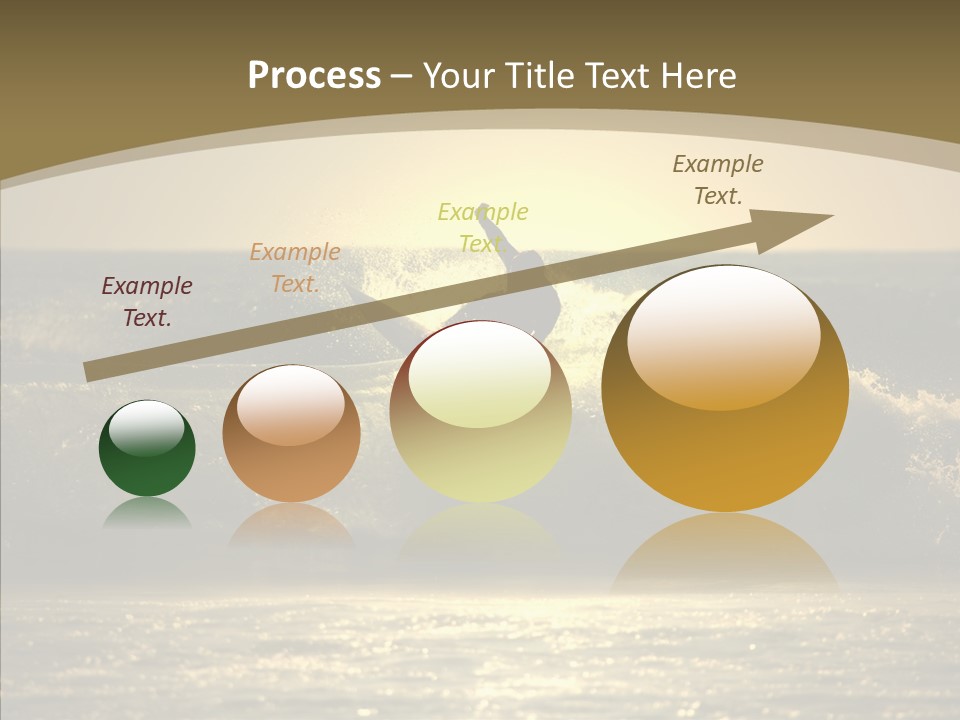 Process – Your Title Text Here

Example Text.

Example Text.

Example Text.

Example Text.